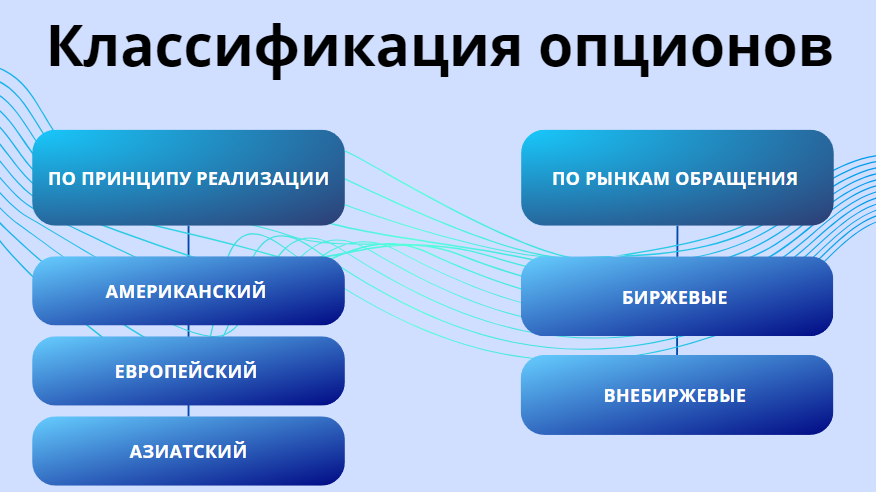 Классификация опционов

ПО ПРИНЦИПУ РЕАЛИЗАЦИИ

АМЕРИКАНСКИЙ

ЕВРОПЕЙСКИЙ

АЗИАТСКИЙ

ПО РЫНКАМ ОБРАЩЕНИЯ

БИРЖЕВЫЕ

ВНЕБИРЖЕВЫЕ